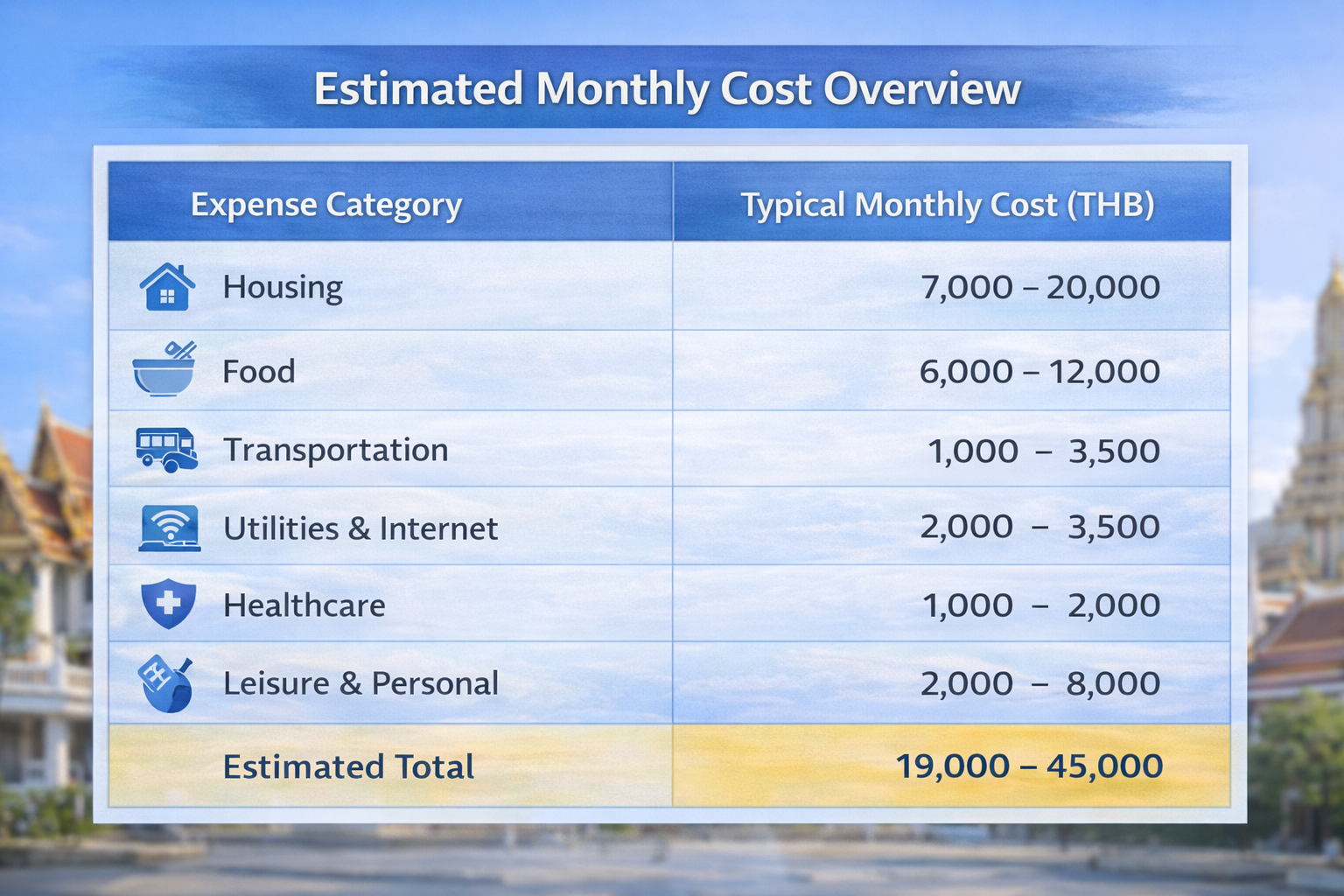 Estimated Monthly Cost Overview

| Expense Category | Typical Monthly Cost (THB) |
|---|---|
| Housing | 7,000 – 20,000 |
| Food | 6,000 – 12,000 |
| Transportation | 1,000 – 3,500 |
| Utilities & Internet | 2,000 – 3,500 |
| Healthcare | 1,000 – 2,000 |
| Leisure & Personal | 2,000 – 8,000 |
| Estimated Total | 19,000 – 45,000 |